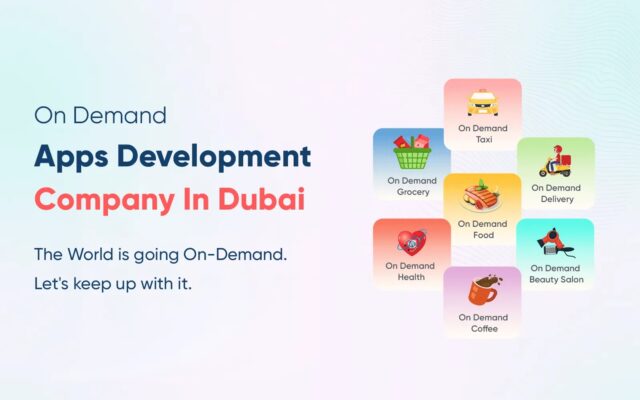 On Demand

Apps Development

Company In Dubai

The World is going On-Demand.
Let's keep up with it.

On Demand Taxi

On Demand Grocery

On Demand Delivery

On Demand Food

On Demand Health

On Demand Beauty Salon

On Demand Coffee